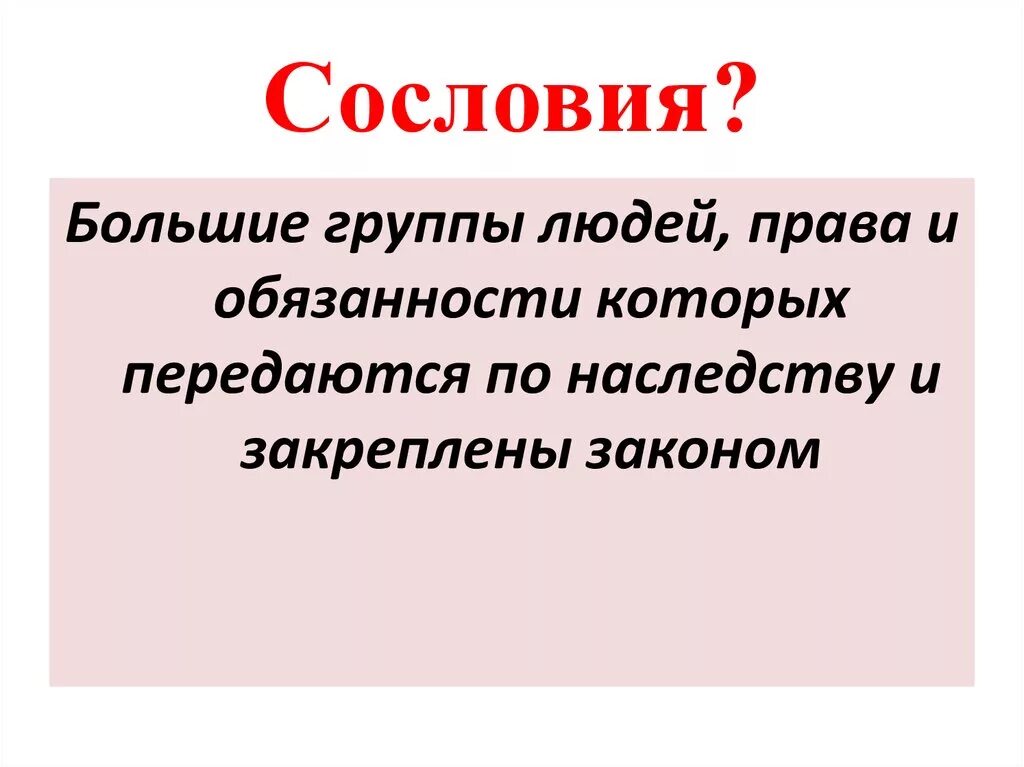 Сословия?

Большие группы людей, права и обязанности которых передаются по наследству и закреплены законом